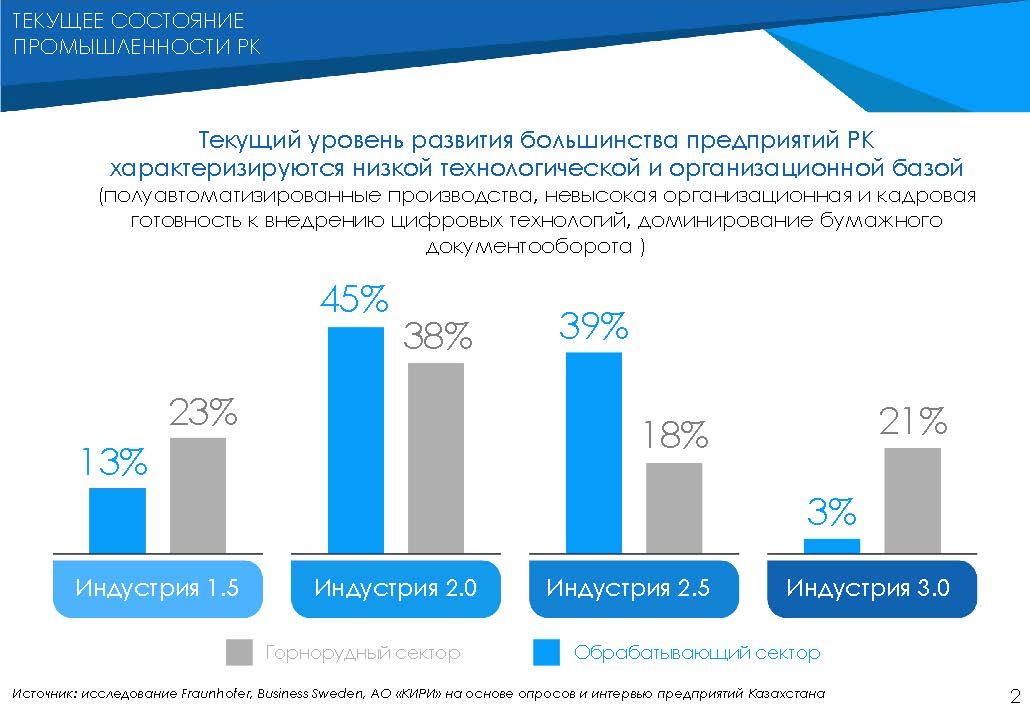 ТЕКУЩЕЕ СОСТОЯНИЕ ПРОМЫШЛЕННОСТИ РК

Текущий уровень развития большинства предприятий РК характеризируются низкой технологической и организационной базой
(полуавтоматизированные производства, невысокая организационная и кадровая готовность к внедрению цифровых технологий, доминирование бумажного документооборота )

13%
23%
45%
38%
39%
18%
3%
21%

Индустрия 1.5
Индустрия 2.0
Индустрия 2.5
Индустрия 3.0

Горнорудный сектор
Обрабатывающий сектор

Источник: исследование Fraunhofer, Business Sweden, АО «КИРИ» на основе опросов и интервью предприятий Казахстана

2